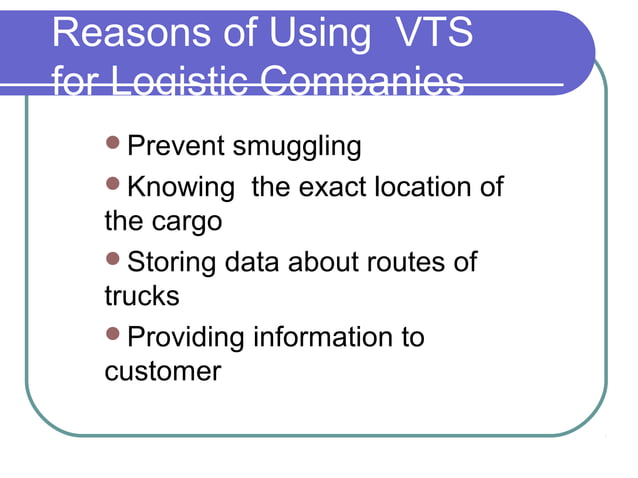 Reasons of Using VTS for Logistic Companies

- Prevent smuggling
- Knowing the exact location of the cargo
- Storing data about routes of trucks
- Providing information to customer